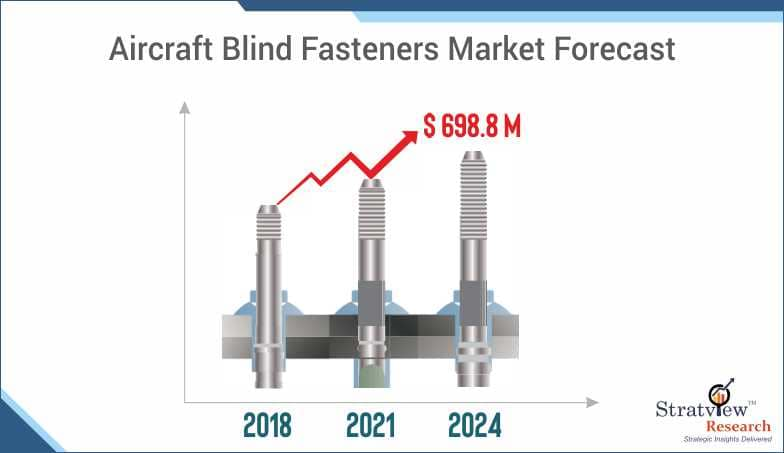 Aircraft Blind Fasteners Market Forecast

$ 698.8 M

2018

2021

2024

Stratview™
Research
Strategic Insights Delivered